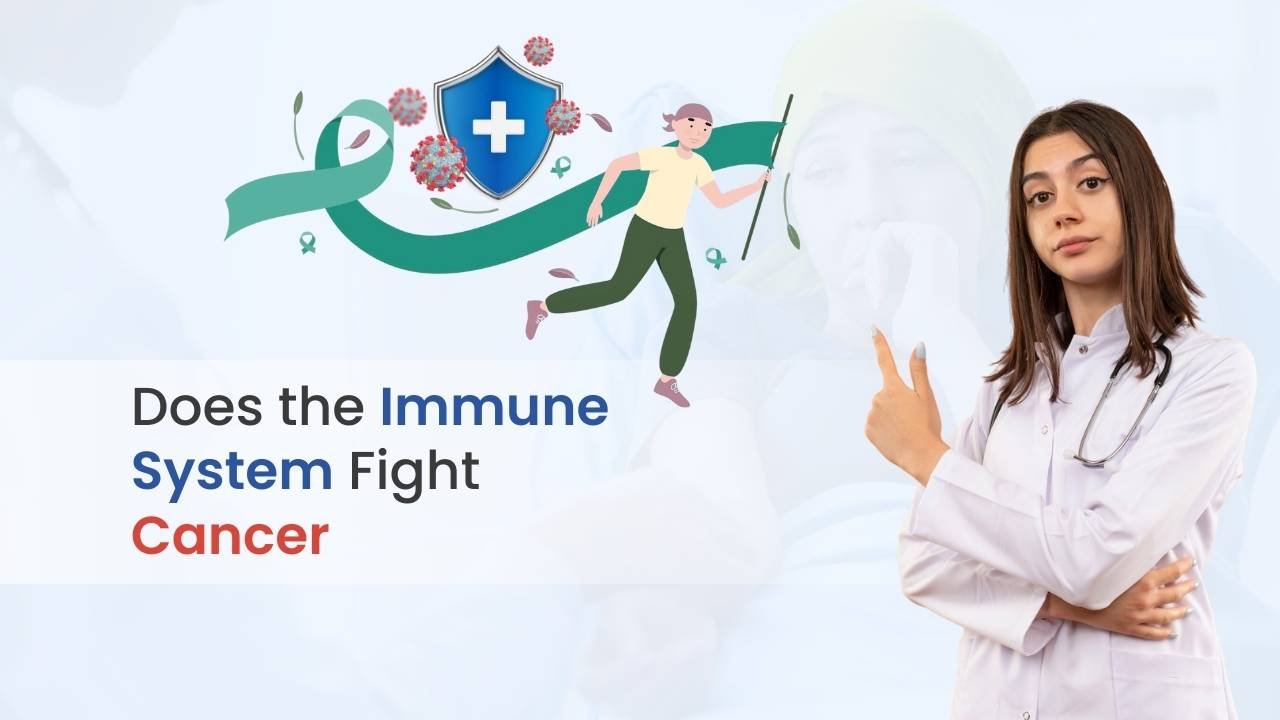 Does the Immune System Fight Cancer